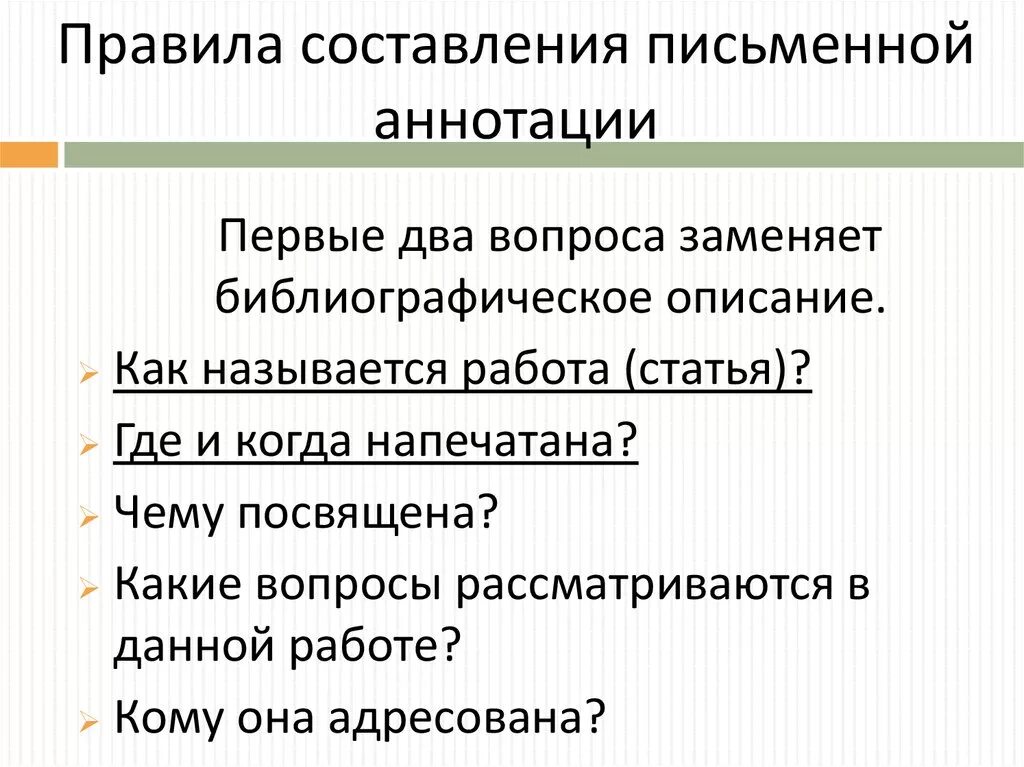 Правила составления письменной аннотации

Первые два вопроса заменяет библиографическое описание.

Как называется работа (статья)?

Где и когда напечатана?

Чему посвящена?

Какие вопросы рассматриваются в данной работе?

Кому она адресована?